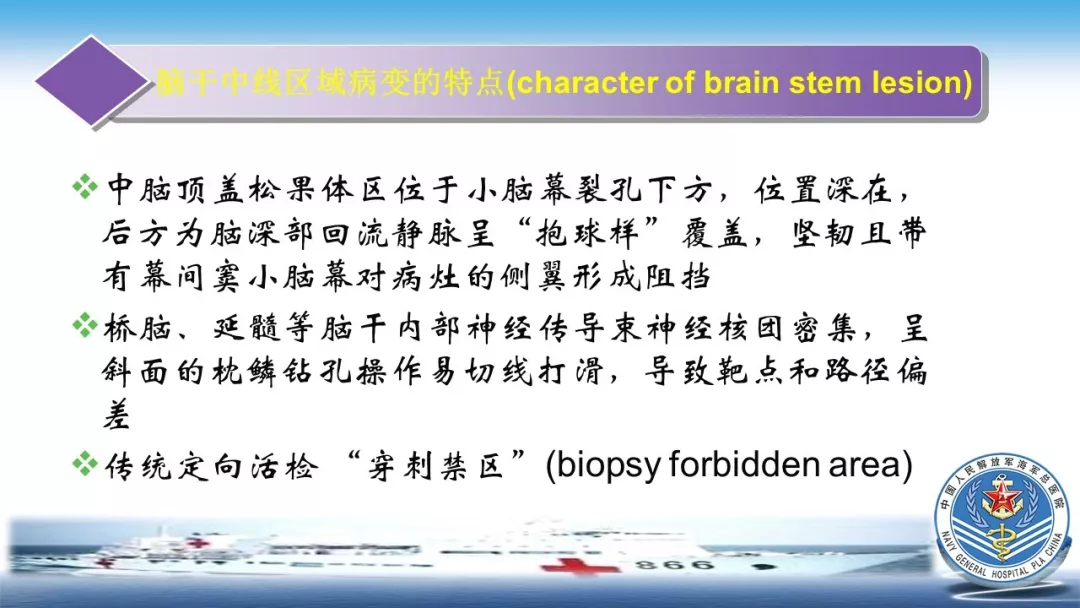 脑干中线区域病变的特点(character of brain stem lesion)

❖中脑顶盖松果体区位于小脑幕裂孔下方，位置深在，后方为脑深部回流静脉呈“抱球样”覆盖，坚韧且带有幕间窦小脑幕对病灶的侧翼形成阻挡

❖桥脑、延髓等脑干内部神经传导束神经核团密集，呈斜面的枕鳞钻孔操作易切线打滑，导致靶点和路径偏差

❖传统定向活检 “穿刺禁区”(biopsy forbidden area)

866

中国人民解放军海军总医院
NAVY GENERAL HOSPITAL PLA CHINA